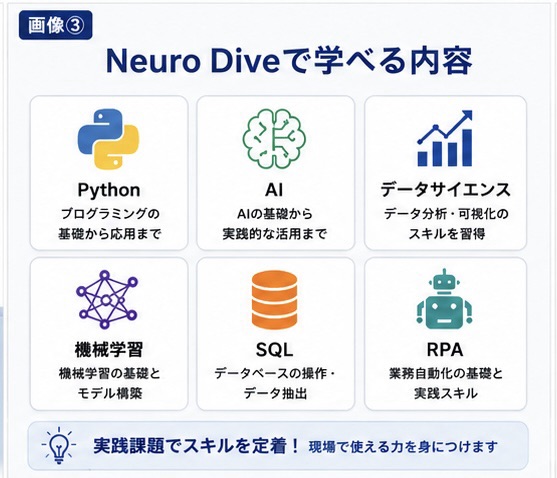 画像③

Neuro Diveで学べる内容

Python
プログラミングの基礎から応用まで

AI
AIの基礎から実践的な活用まで

データサイエンス
データ分析・可視化のスキルを習得

機械学習
機械学習の基礎とモデル構築

SQL
データベースの操作・データ抽出

RPA
業務自動化の基礎と実践スキル

実践課題でスキルを定着！ 現場で使える力を身につけます